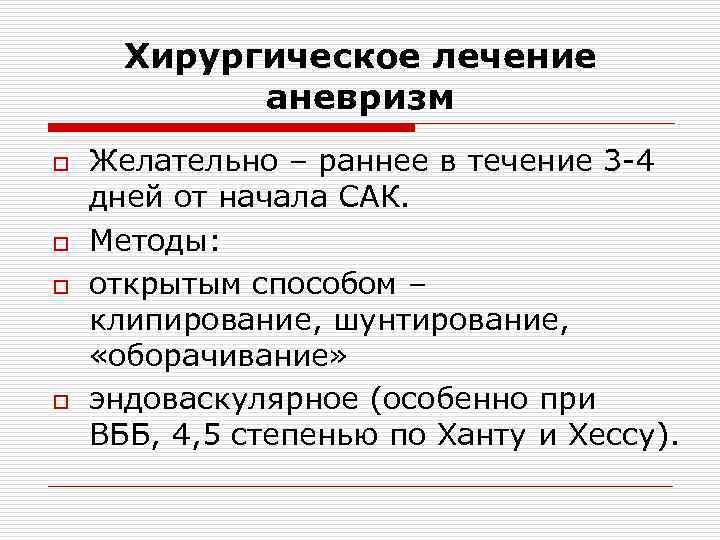 Хирургическое лечение аневризм

Желательно – раннее в течение 3-4 дней от начала САК.

Методы:

открытым способом – клипирование, шунтирование, «оборачивание»

эндоваскулярное (особенно при ВББ, 4,5 степенью по Ханту и Хессу).